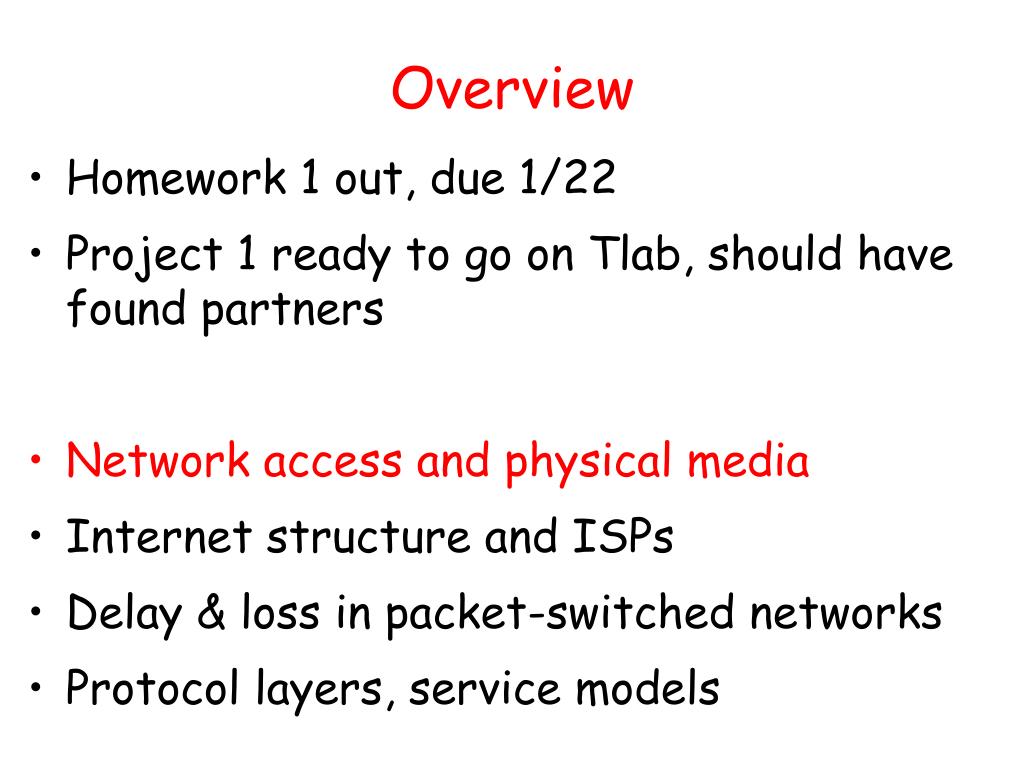 Overview

• Homework 1 out, due 1/22
• Project 1 ready to go on Tlab, should have found partners

• Network access and physical media
• Internet structure and ISPs
• Delay & loss in packet-switched networks
• Protocol layers, service models